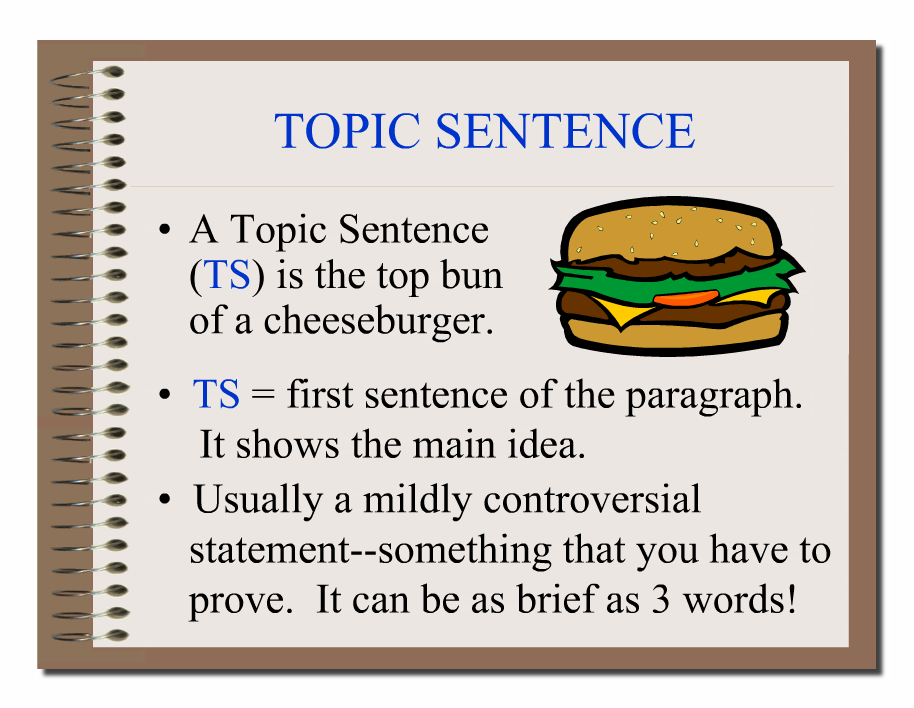 TOPIC SENTENCE

• A Topic Sentence (TS) is the top bun of a cheeseburger.

• TS = first sentence of the paragraph. It shows the main idea.

• Usually a mildly controversial statement--something that you have to prove. It can be as brief as 3 words!